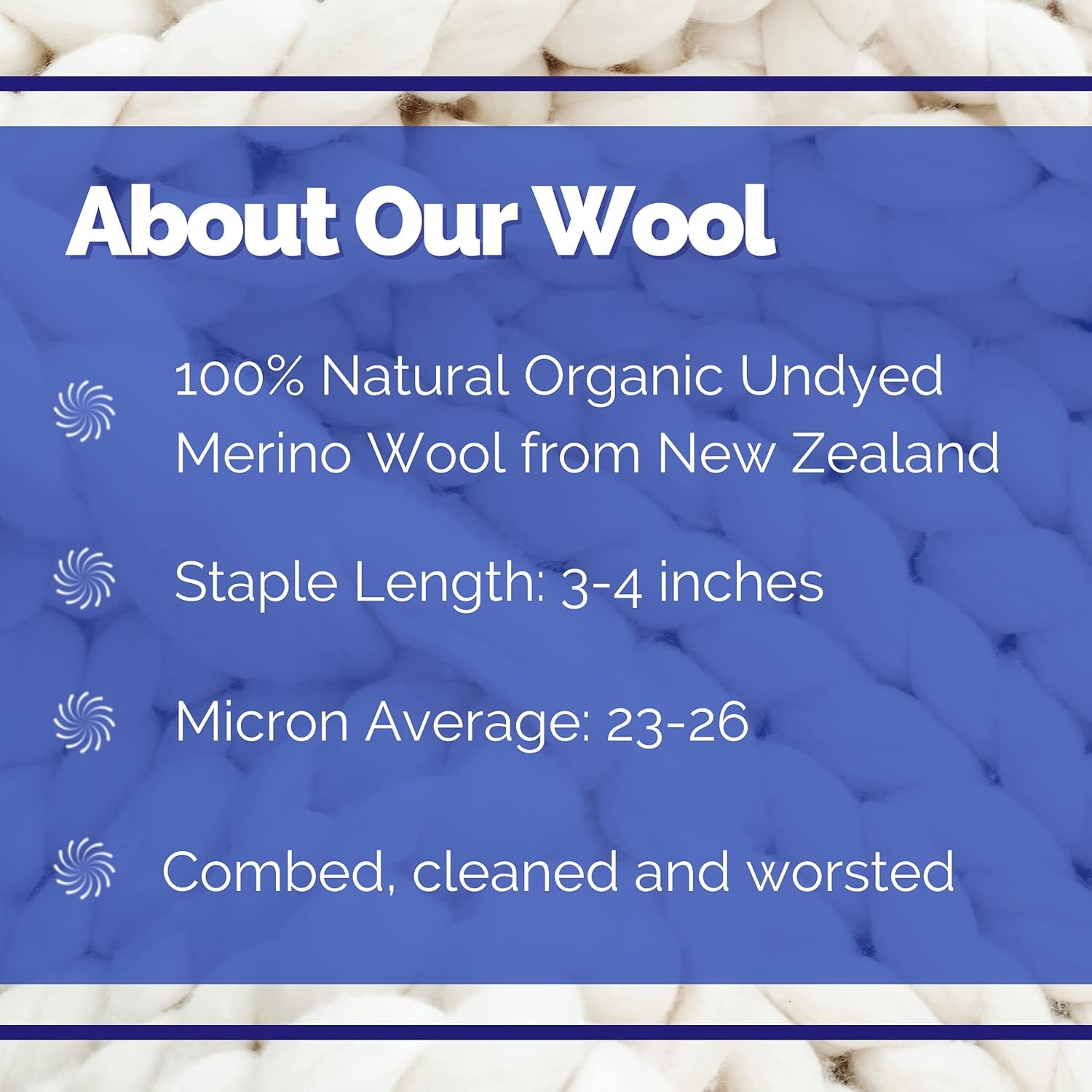 About Our Wool

100% Natural Organic Undyed Merino Wool from New Zealand

Staple Length: 3-4 inches

Micron Average: 23-26

Combed, cleaned and worsted